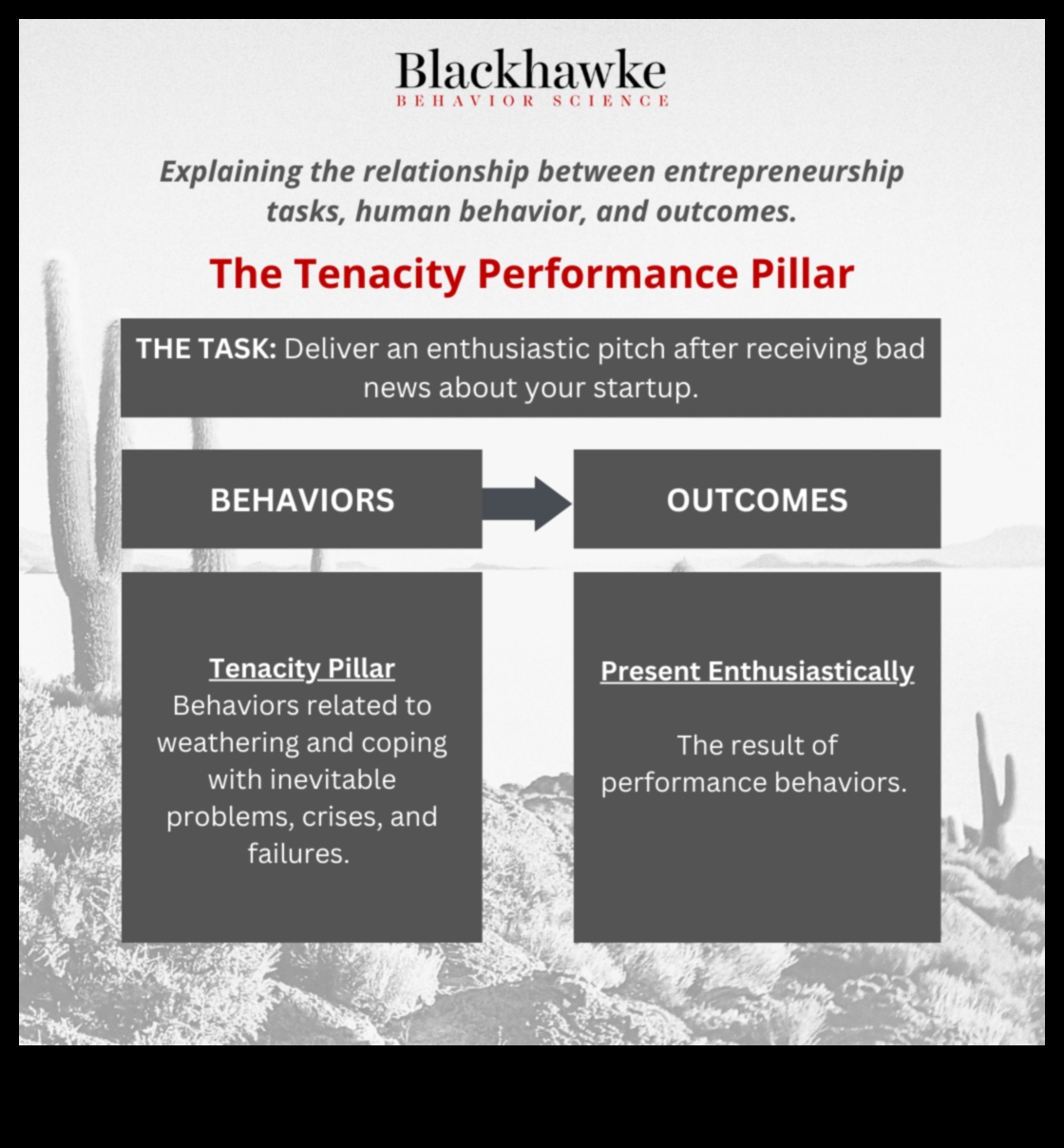 Blackhawke
BEHAVIOR SCIENCE

Explaining the relationship between entrepreneurship tasks, human behavior, and outcomes.

The Tenacity Performance Pillar

THE TASK: Deliver an enthusiastic pitch after receiving bad news about your startup.

BEHAVIORS

OUTCOMES

Tenacity Pillar
Behaviors related to weathering and coping with inevitable problems, crises, and failures.

Present Enthusiastically

The result of performance behaviors.